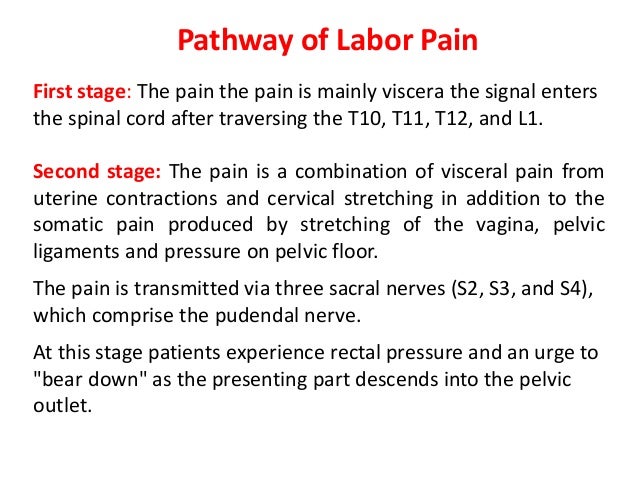 Pathway of Labor Pain

First stage: The pain the pain is mainly viscera the signal enters the spinal cord after traversing the T10, T11, T12, and L1.

Second stage: The pain is a combination of visceral pain from uterine contractions and cervical stretching in addition to the somatic pain produced by stretching of the vagina, pelvic ligaments and pressure on pelvic floor.

The pain is transmitted via three sacral nerves (S2, S3, and S4), which comprise the pudendal nerve.

At this stage patients experience rectal pressure and an urge to "bear down" as the presenting part descends into the pelvic outlet.